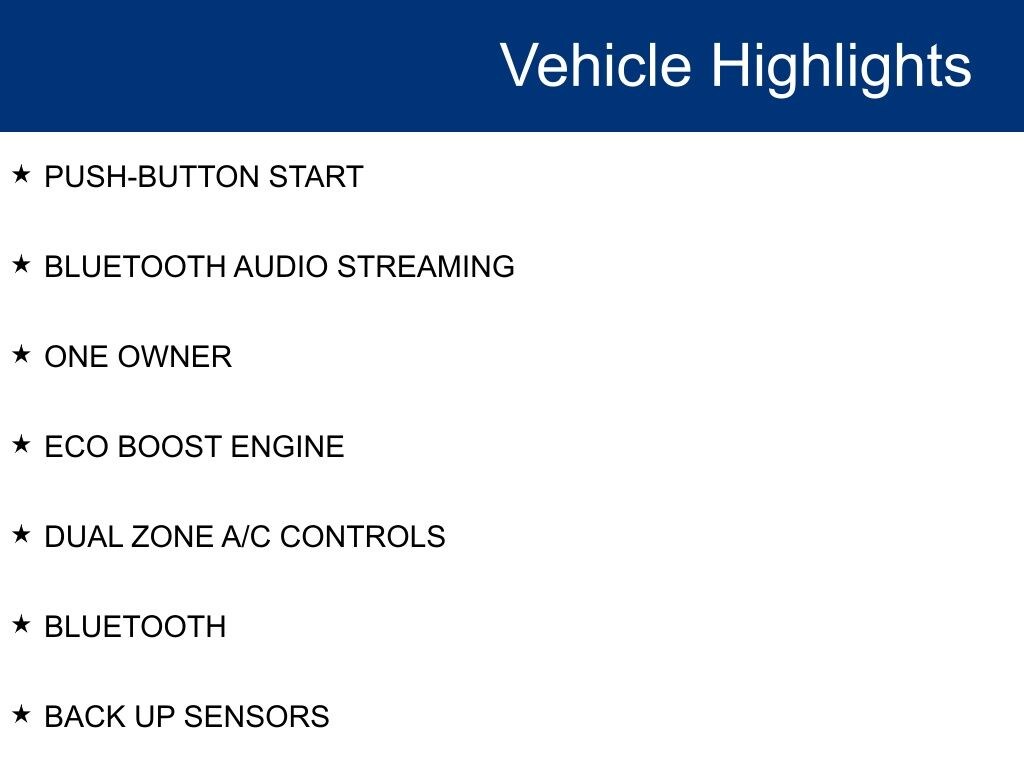 Vehicle Highlights

★ PUSH-BUTTON START

★ BLUETOOTH AUDIO STREAMING

★ ONE OWNER

★ ECO BOOST ENGINE

★ DUAL ZONE A/C CONTROLS

★ BLUETOOTH

★ BACK UP SENSORS